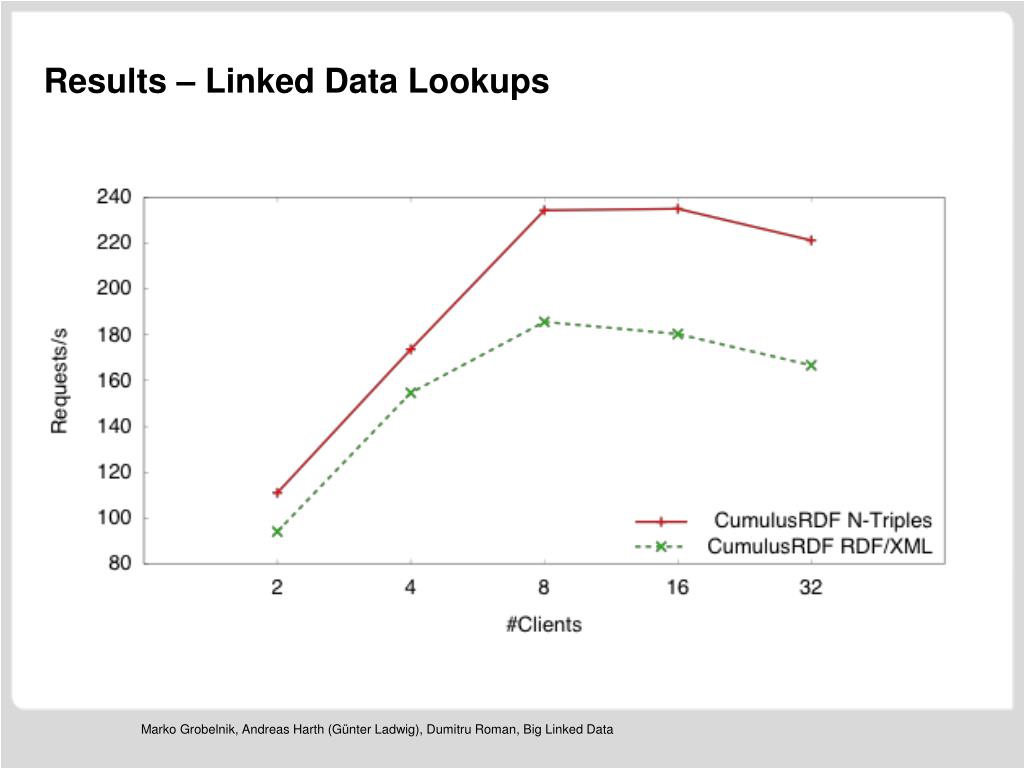 Results – Linked Data Lookups

240
220
200
180
160
140
120
100
80

Requests/s

CumulusRDF N-Triples
CumulusRDF RDF/XML

2
4
8
16
32

#Clients

Marko Grobelnik, Andreas Harth (Günter Ladwig), Dumitru Roman, Big Linked Data